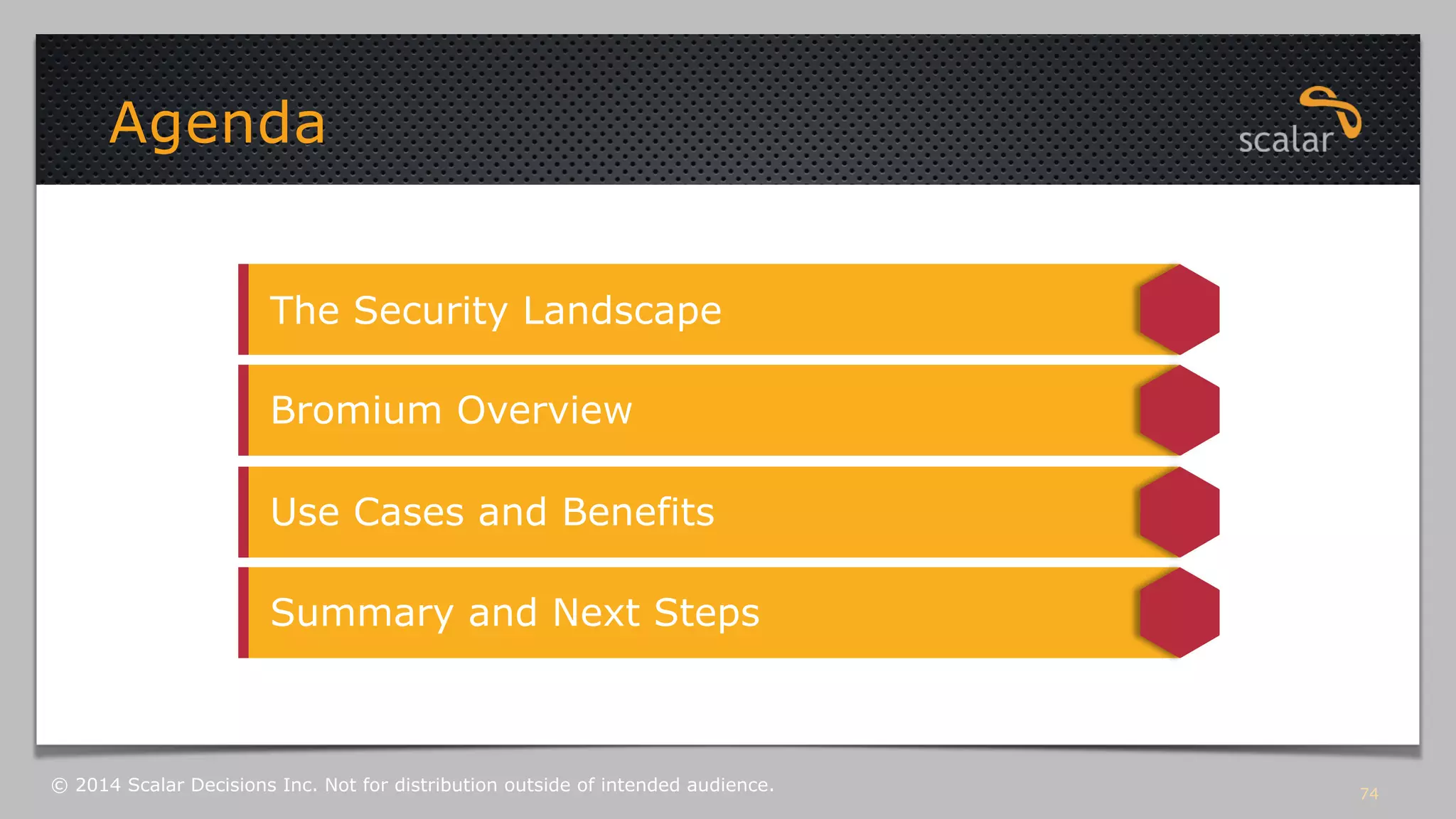 Agenda

scalar

The Security Landscape

Bromium Overview

Use Cases and Benefits

Summary and Next Steps

© 2014 Scalar Decisions Inc. Not for distribution outside of intended audience.

74